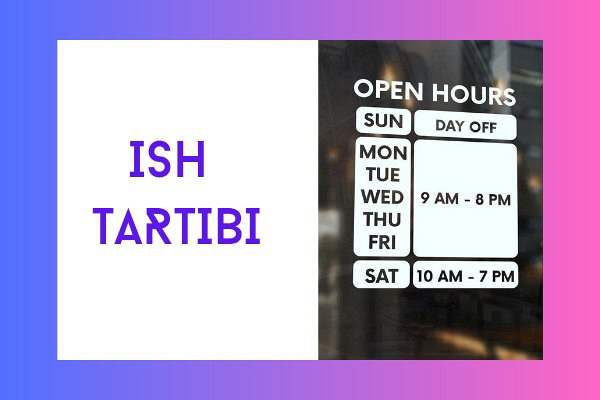 ISH
TARTIBI

OPEN HOURS

| SUN | DAY OFF |
|---|---|
| MON TUE WED THU FRI | 9 AM - 8 PM |
| SAT | 10 AM - 7 PM |